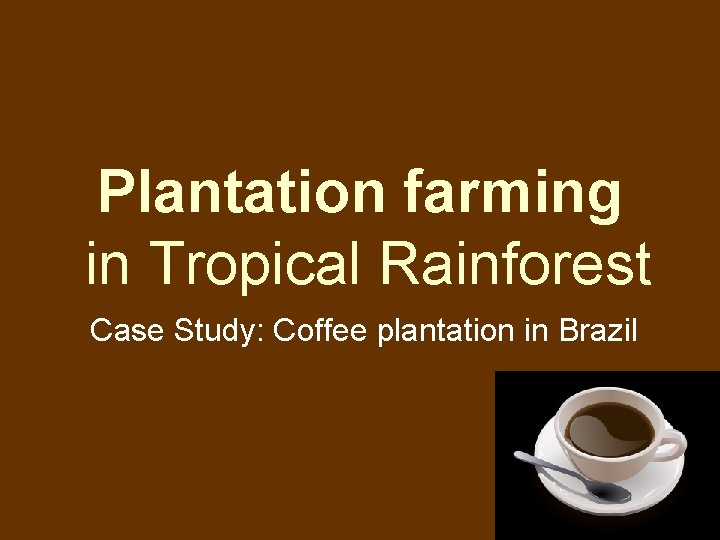 Plantation farming
in Tropical Rainforest

Case Study: Coffee plantation in Brazil